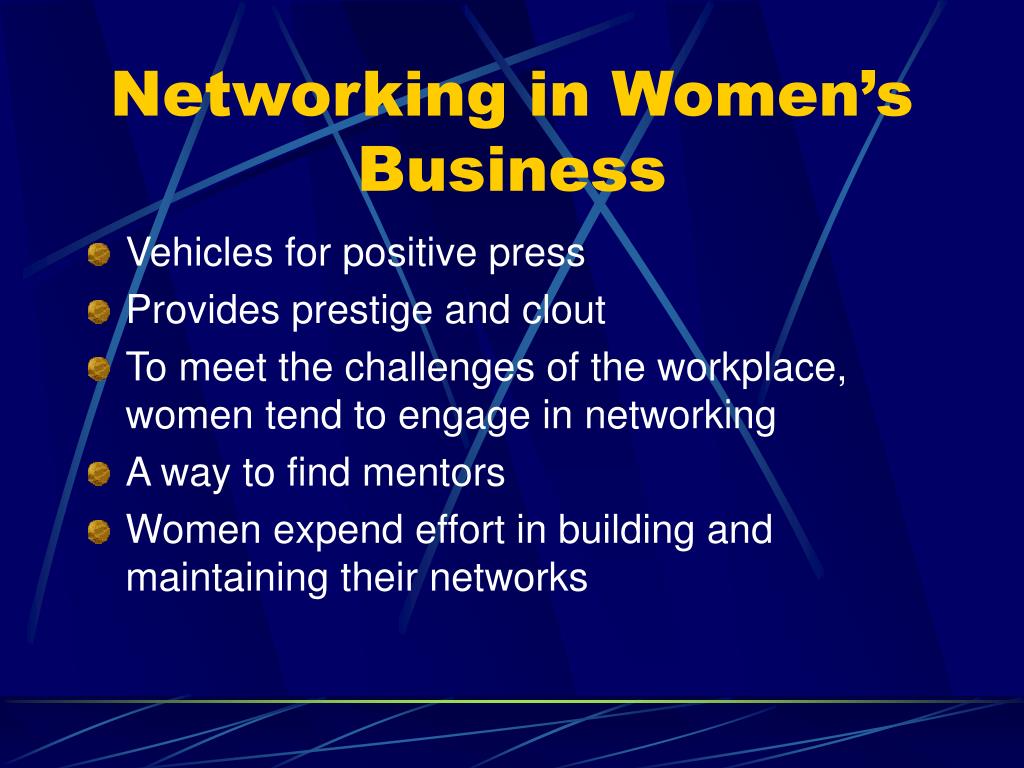 Networking in Women’s Business

Vehicles for positive press

Provides prestige and clout

To meet the challenges of the workplace, women tend to engage in networking

A way to find mentors

Women expend effort in building and maintaining their networks